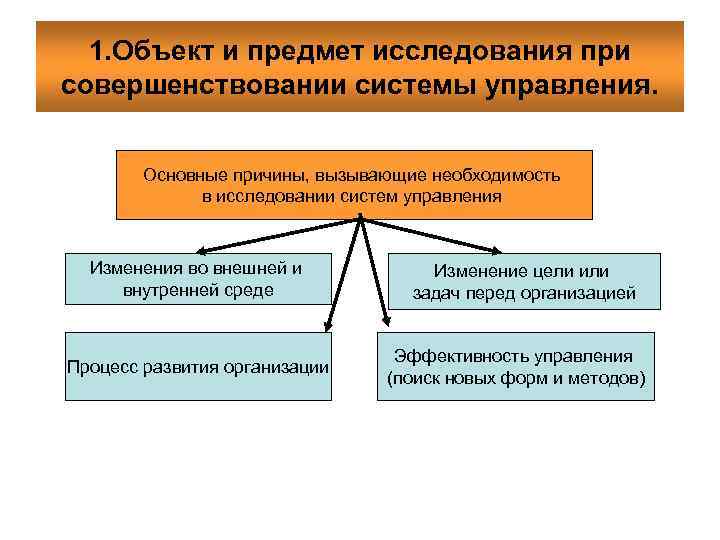 1.Объект и предмет исследования при совершенствовании системы управления.

Основные причины, вызывающие необходимость в исследовании систем управления

Изменения во внешней и внутренней среде

Изменение цели или задач перед организацией

Процесс развития организации

Эффективность управления (поиск новых форм и методов)